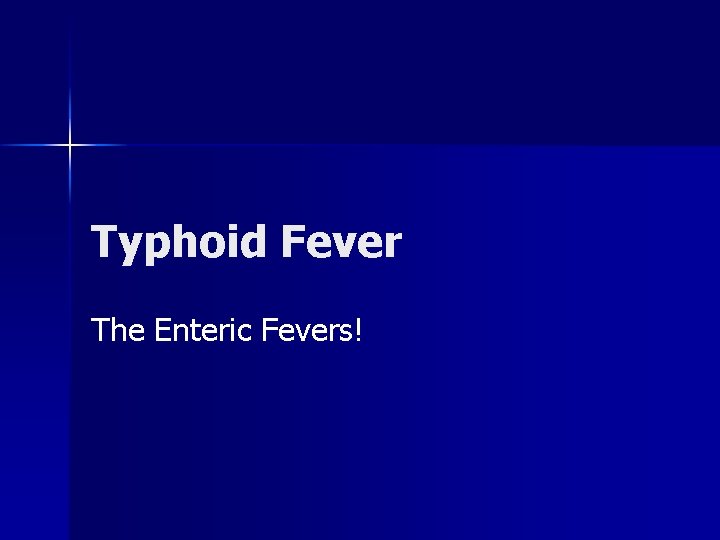 Typhoid Fever

The Enteric Fevers!